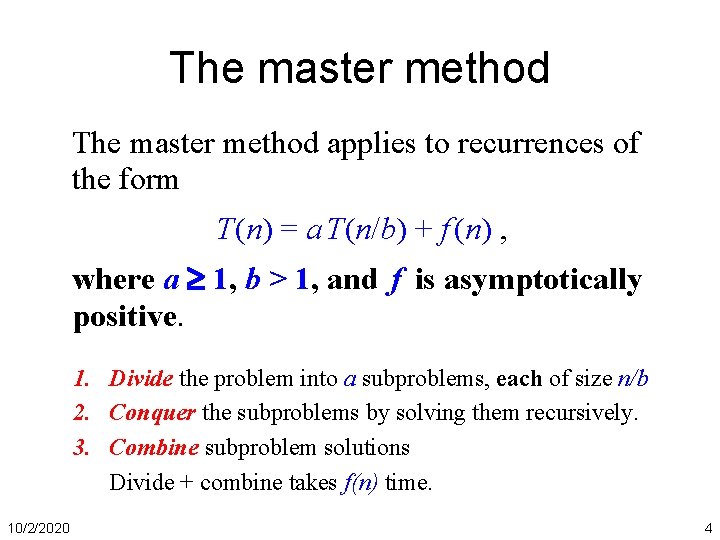 The master method

The master method applies to recurrences of the form

$T(n) = aT(n/b) + f(n)$ ,

where $a \geq 1$, $b > 1$, and $f$ is asymptotically positive.

1. Divide the problem into $a$ subproblems, each of size $n/b$
2. Conquer the subproblems by solving them recursively.
3. Combine subproblem solutions
Divide + combine takes $f(n)$ time.

10/2/2020

4